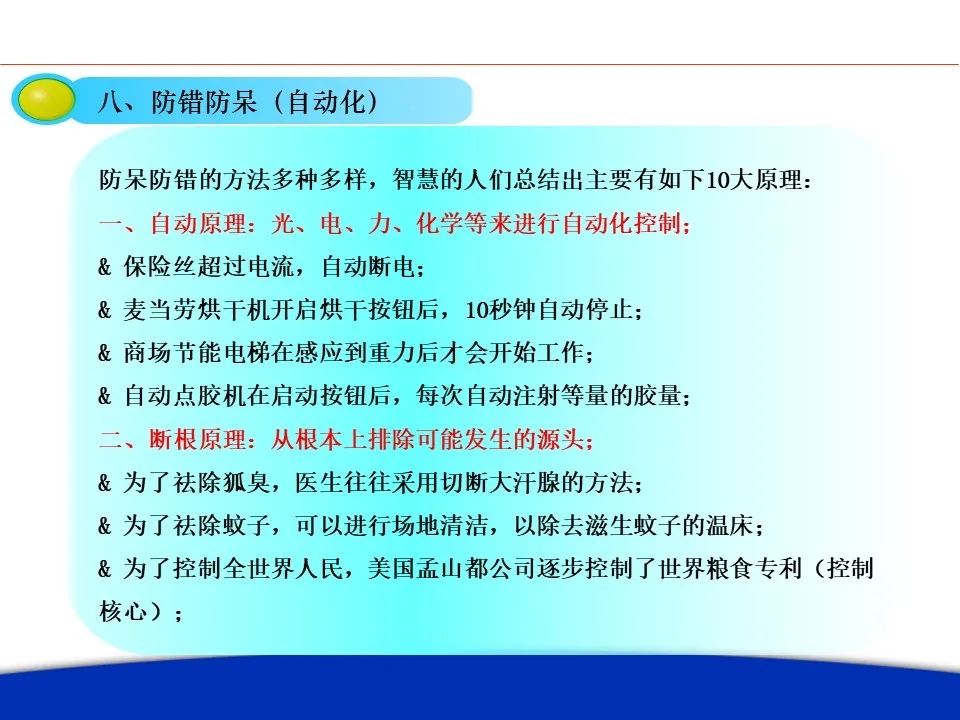 八、防错防呆（自动化）

防呆防错的方法多种多样，智慧的人们总结出主要有如下10大原理：

一、自动原理：光、电、力、化学等来进行自动化控制；

& 保险丝超过电流，自动断电；

& 麦当劳烘干机开启烘干按钮后，10秒钟自动停止；

& 商场节能电梯在感应到重力后才会开始工作；

& 自动点胶机在启动按钮后，每次自动注射等量的胶量；

二、断根原理：从根本上排除可能发生的源头；

& 为了祛除狐臭，医生往往采用切断大汗腺的方法；

& 为了祛除蚊子，可以进行场地清洁，以除去滋生蚊子的温床；

& 为了控制全世界人民，美国孟山都公司逐步控制了世界粮食专利（控制核心）；